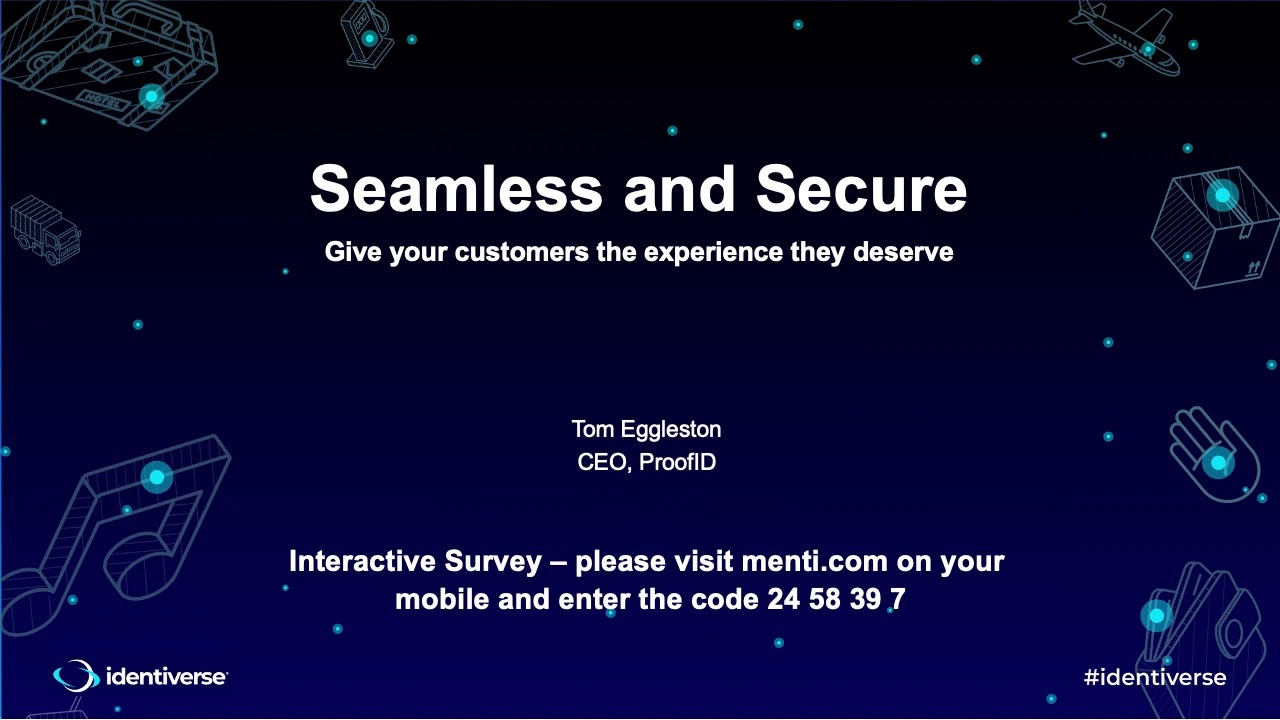 Seamless and Secure

Give your customers the experience they deserve

Tom Eggleston
CEO, ProofID

Interactive Survey – please visit menti.com on your mobile and enter the code 24 58 39 7

identiverse

#identiverse